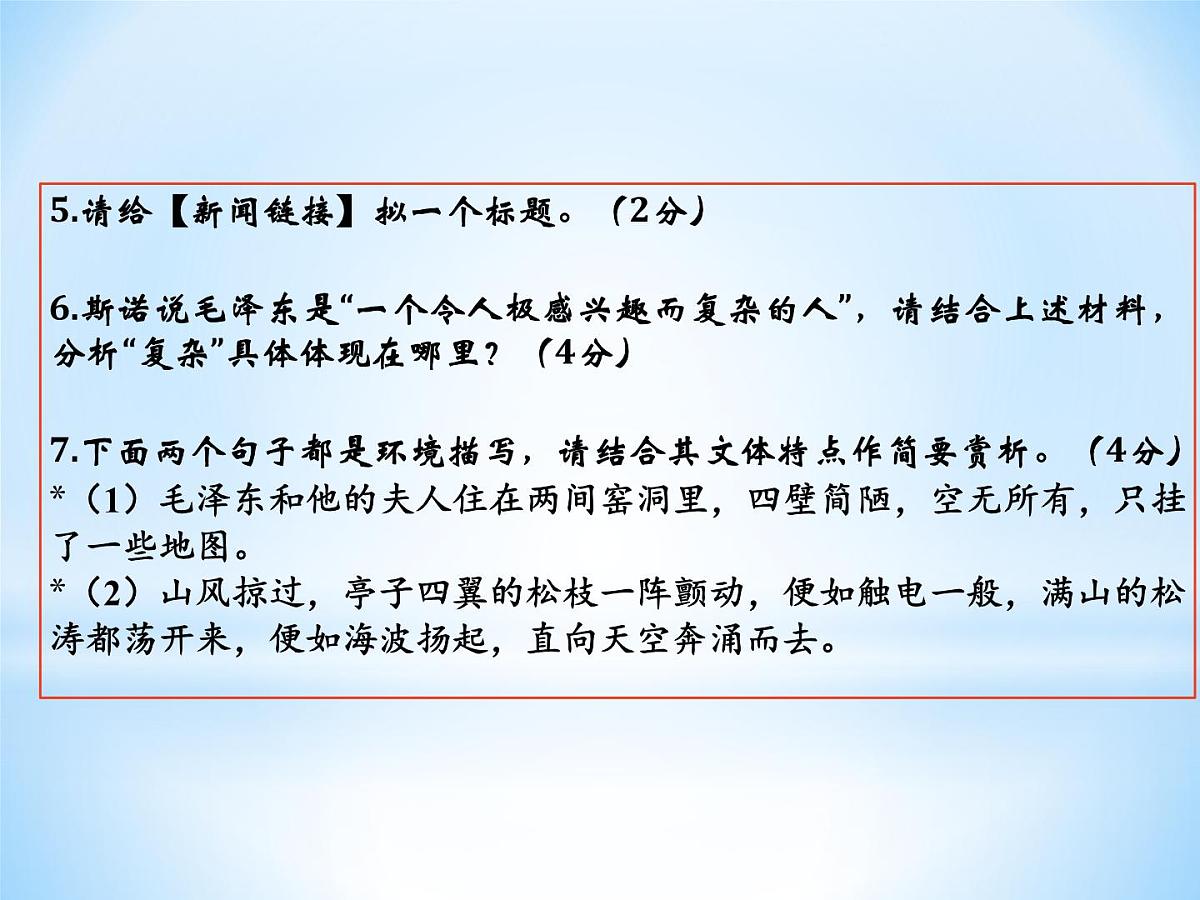 5.请给【新闻链接】拟一个标题。（2分）

6.斯诺说毛泽东是“一个令人极感兴趣而复杂的人”，请结合上述材料，分析“复杂”具体体现在哪里？（4分）

7.下面两个句子都是环境描写，请结合其文体特点作简要赏析。（4分）
*（1）毛泽东和他的夫人住在两间窑洞里，四壁简陋，空无所有，只挂了一些地图。
*（2）山风掠过，亭子四翼的松枝一阵颤动，便如触电一般，满山的松涛都荡开来，便如海波扬起，直向天空奔涌而去。